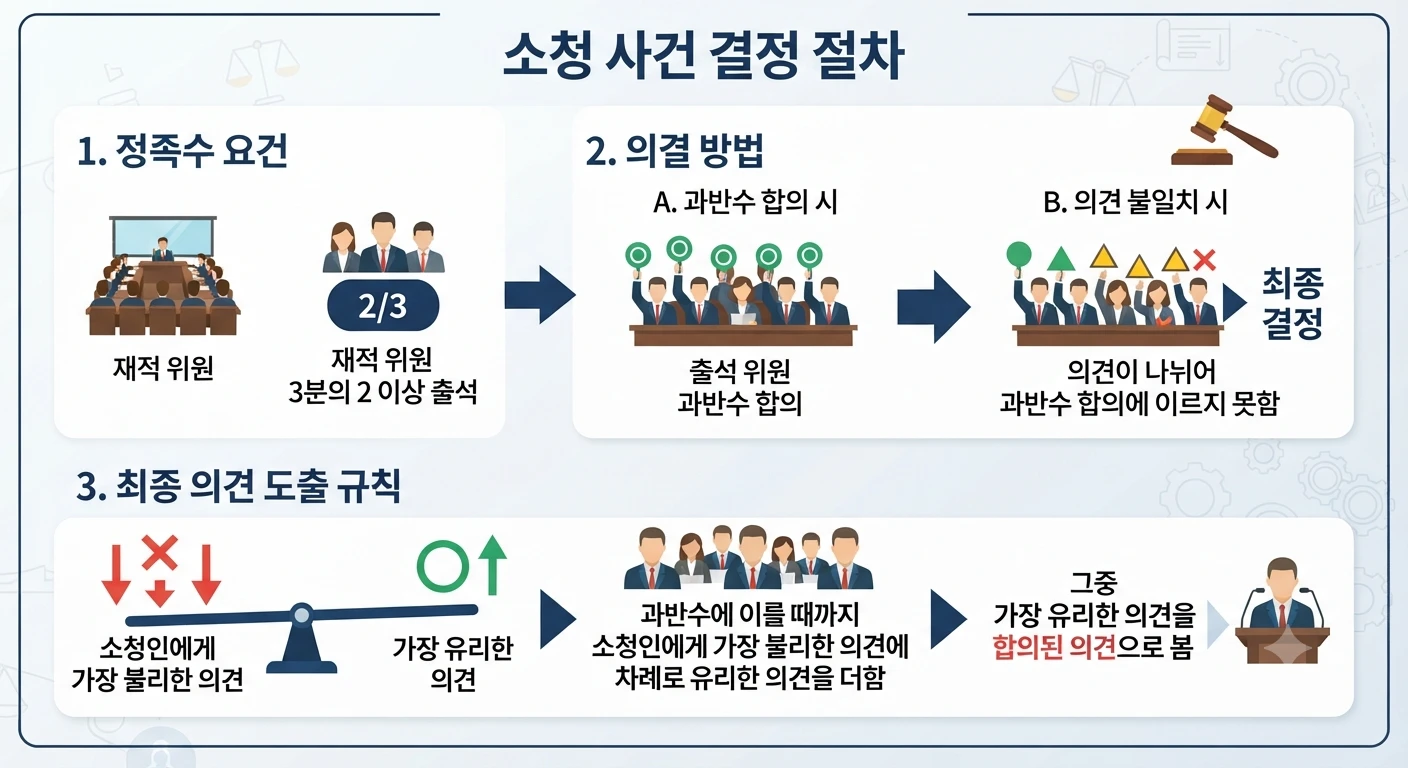 소청 사건 결정 절차

1. 정족수 요건

재적 위원

2/3

재적 위원
3분의 2 이상 출석

2. 의결 방법

A. 과반수 합의 시

출석 위원
과반수 합의

B. 의견 불일치 시

의견이 나뉘어
과반수 합의에 이르지 못함

최종
결정

3. 최종 의견 도출 규칙

소청인에게
가장 불리한 의견

가장 유리한
의견

과반수에 이를 때까지
소청인에게 가장 불리한 의견에
차례로 유리한 의견을 더함

그중
가장 유리한 의견을
합의된 의견으로 봄